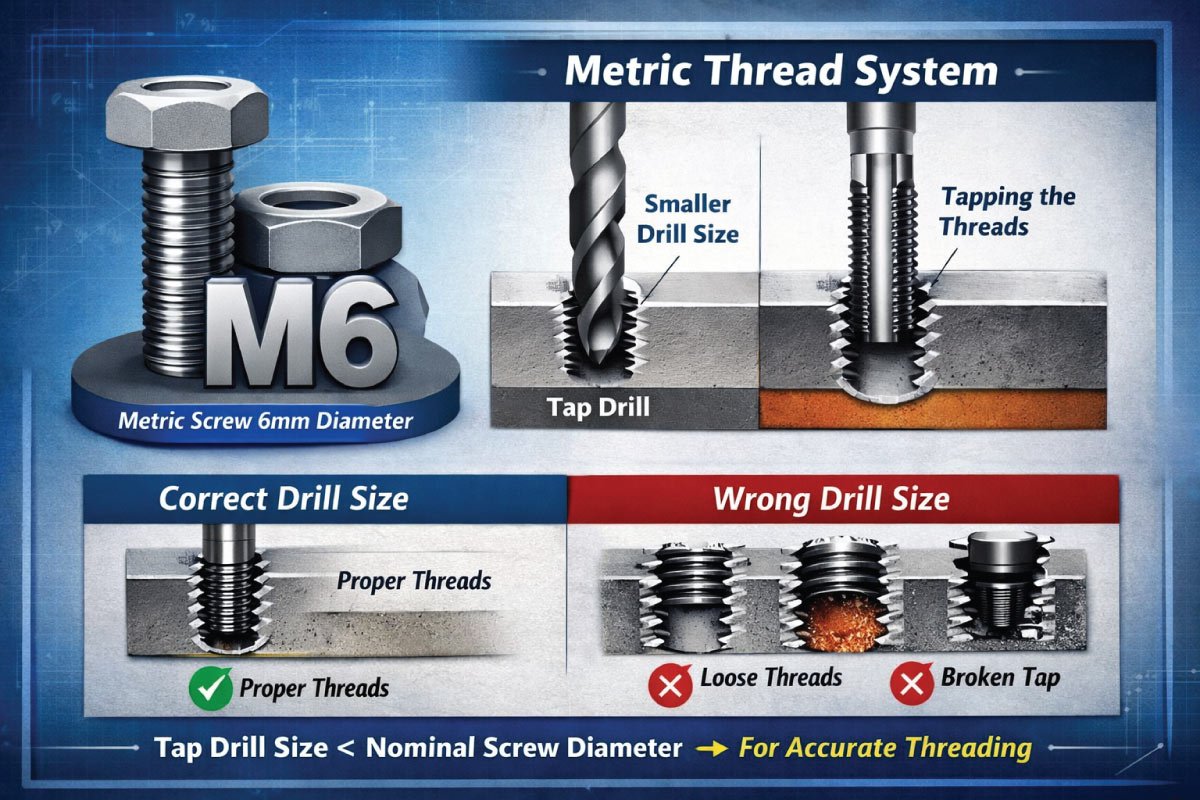 Metric Thread System

M6

Metric Screw 6mm Diameter

Smaller Drill Size

Tap Drill

Tapping the Threads

Correct Drill Size

Proper Threads

Proper Threads

Wrong Drill Size

Loose Threads

Broken Tap

Tap Drill Size < Nominal Screw Diameter → For Accurate Threading